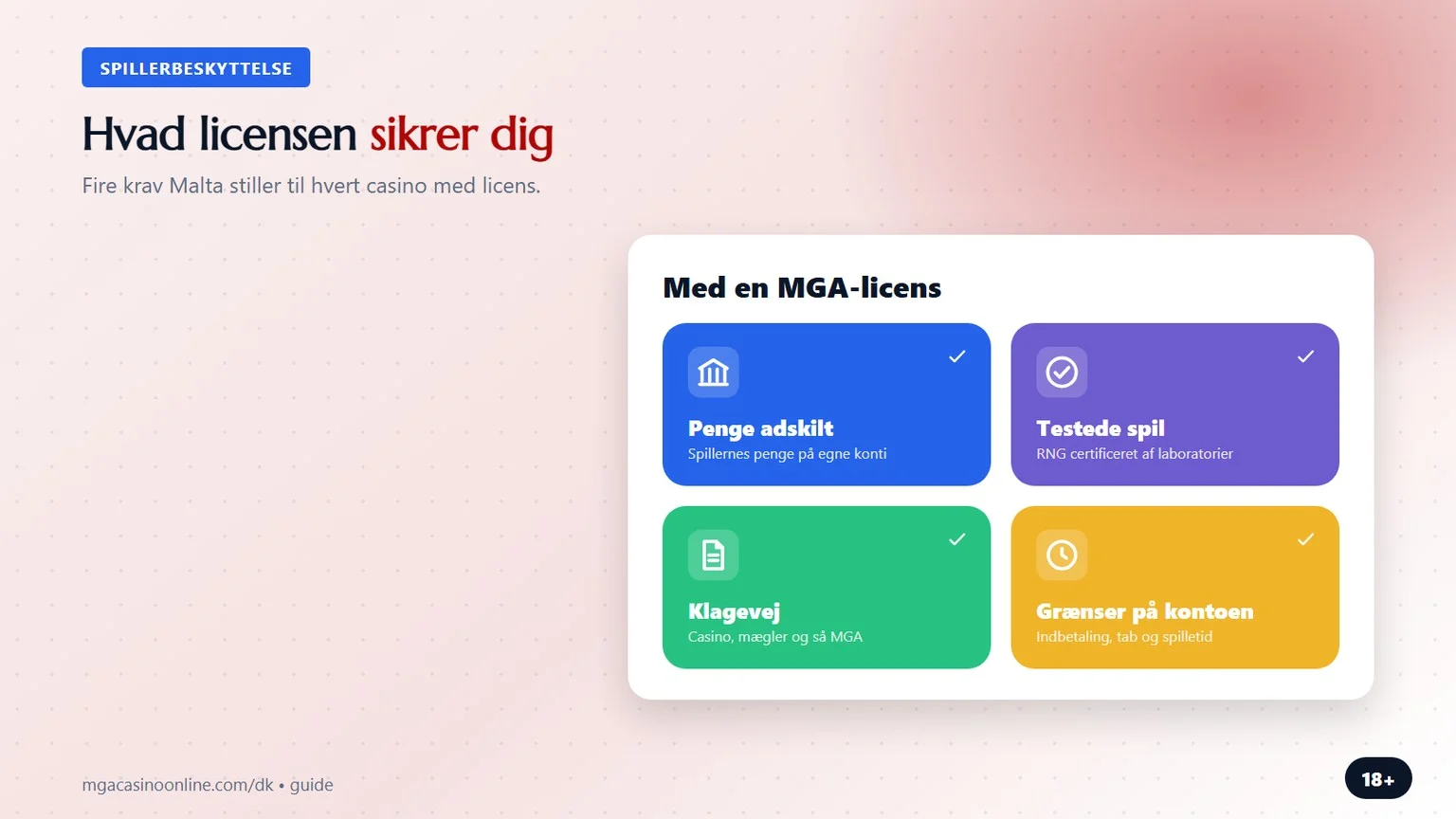 SPILLERBESKYTTELSE

Hvad licensen sikrer dig

Fire krav Malta stiller til hvert casino med licens.

Med en MGA-licens

Penge adskilt
Spillernes penge på egne konti

Testede spil
RNG certificeret af laboratorier

Klagevej
Casino, mægler og så MGA

Grænser på kontoen
Indbetaling, tab og spilletid

mgacasinoonline.com/dk • guide

18+